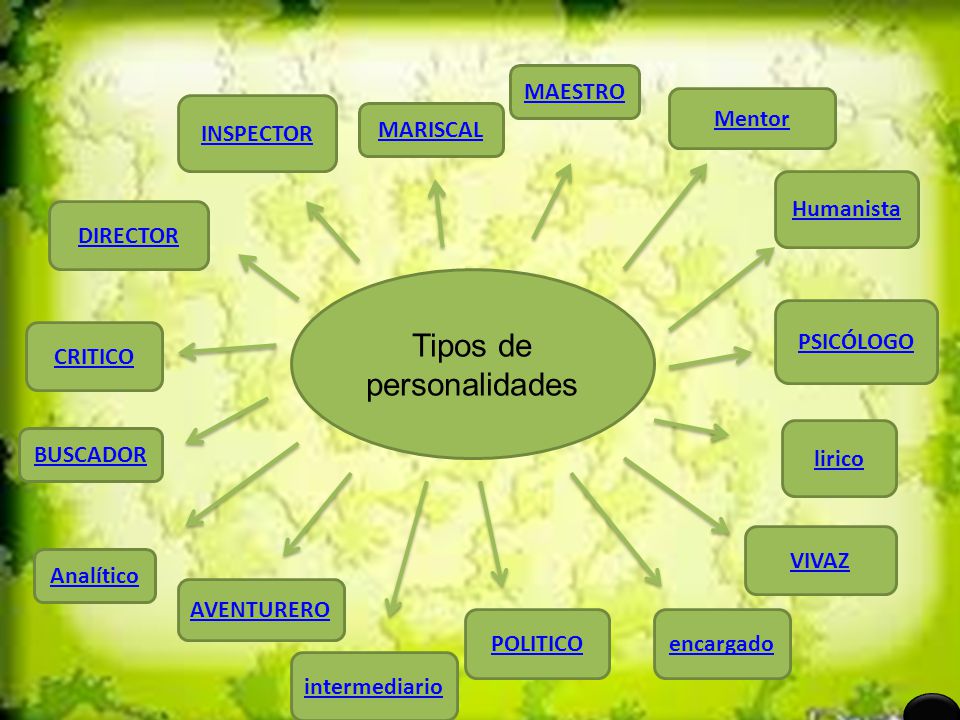 Tipos de personalidades

INSPECTOR

MARISCAL

MAESTRO

Mentor

Humanista

PSICÓLOGO

lirico

VIVAZ

encargado

POLITICO

intermediario

AVENTURERO

Analítico

BUSCADOR

CRITICO

DIRECTOR